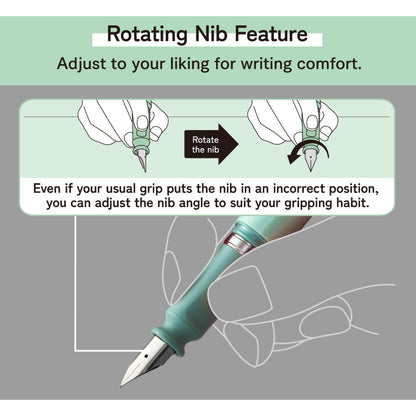 Rotating Nib Feature

Adjust to your liking for writing comfort.

Rotate the nib

Even if your usual grip puts the nib in an incorrect position, you can adjust the nib angle to suit your gripping habit.